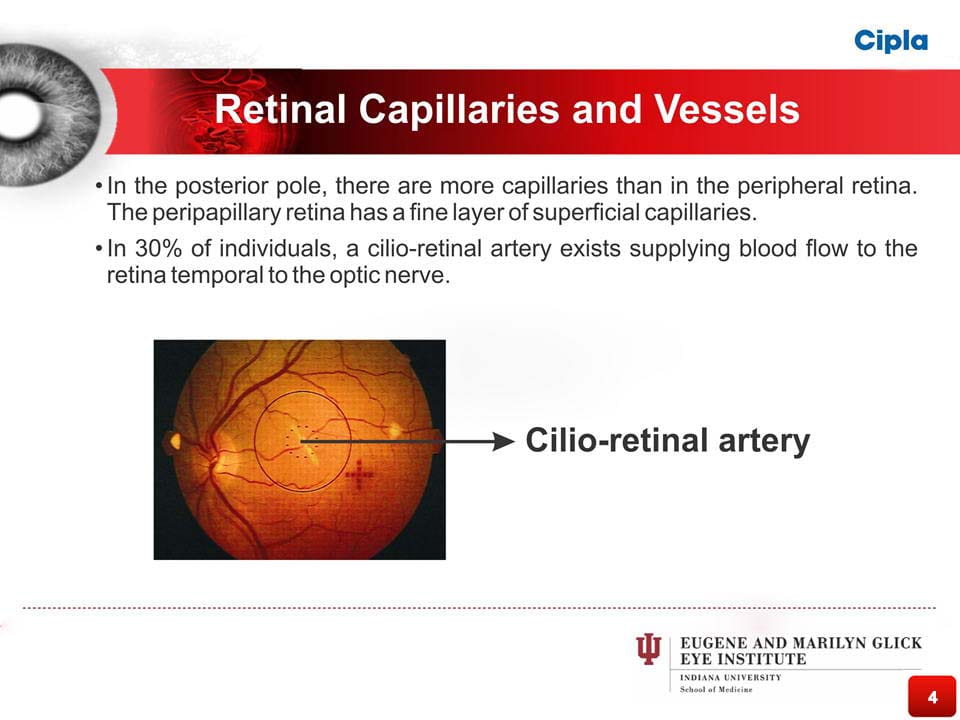 Cipla

Retinal Capillaries and Vessels

• In the posterior pole, there are more capillaries than in the peripheral retina. The peripapillary retina has a fine layer of superficial capillaries.

• In 30% of individuals, a cilio-retinal artery exists supplying blood flow to the retina temporal to the optic nerve.

Cilio-retinal artery

EUGENE AND MARILYN GLICK EYE INSTITUTE
INDIANA UNIVERSITY
School of Medicine

4